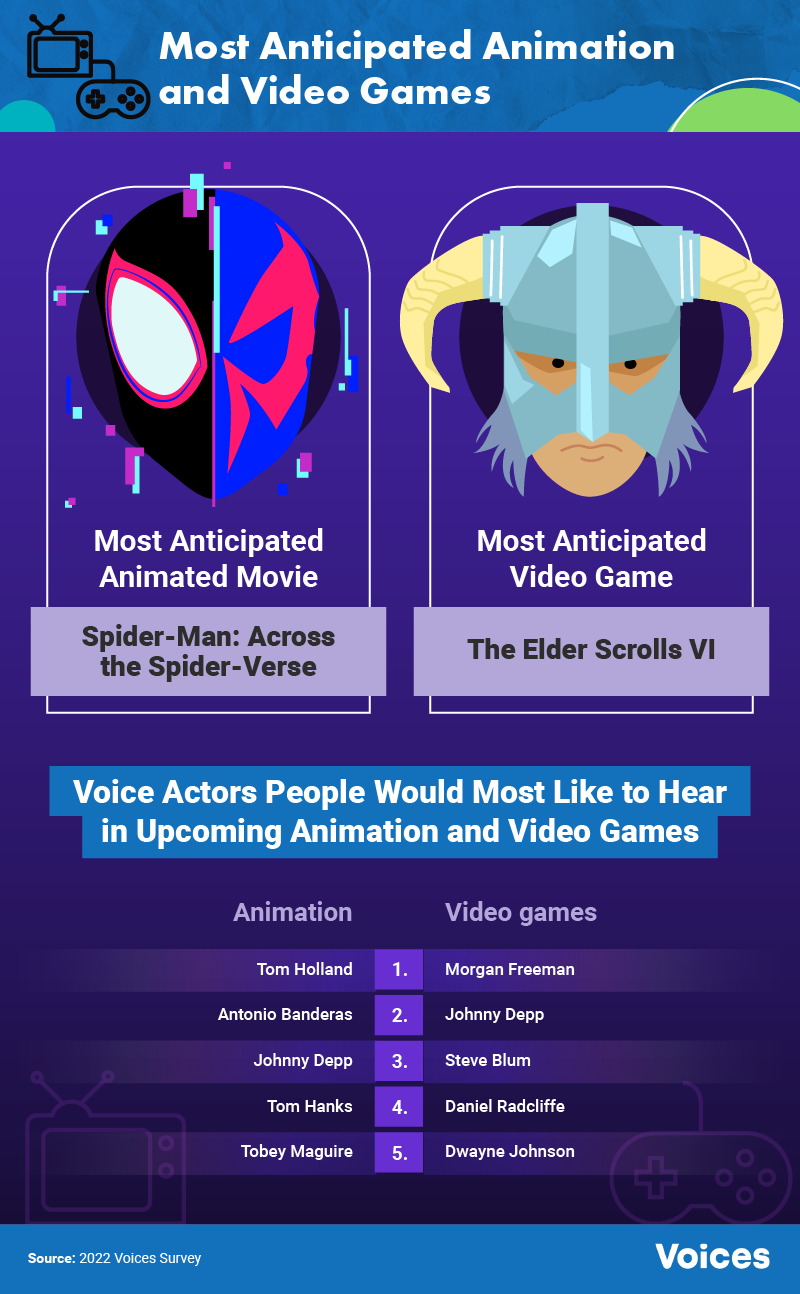 Most Anticipated Animation and Video Games

Most Anticipated Animated Movie

Spider-Man: Across the Spider-Verse

Most Anticipated Video Game

The Elder Scrolls VI

Voice Actors People Would Most Like to Hear in Upcoming Animation and Video Games

| Animation | | Video games |
|---|---|---|
| Tom Holland | 1. | Morgan Freeman |
| Antonio Banderas | 2. | Johnny Depp |
| Johnny Depp | 3. | Steve Blum |
| Tom Hanks | 4. | Daniel Radcliffe |
| Tobey Maguire | 5. | Dwayne Johnson |

Source: 2022 Voices Survey

Voices